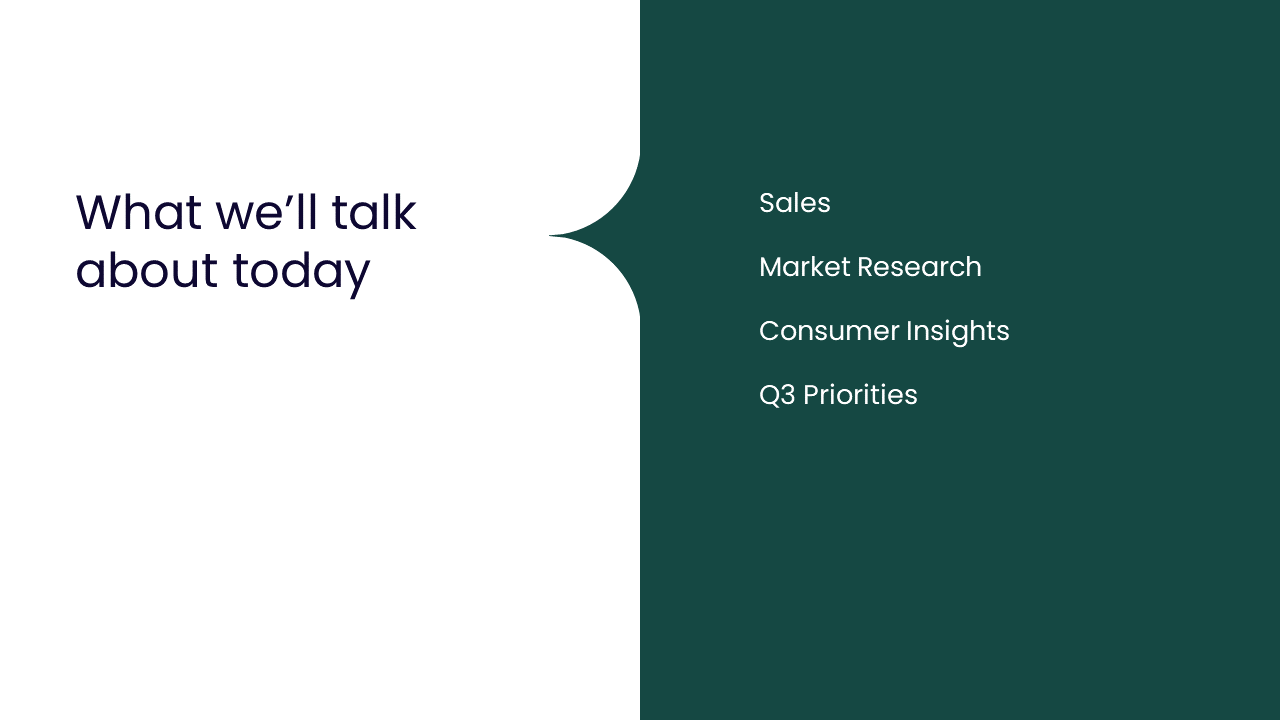 What we’ll talk about today

Sales

Market Research

Consumer Insights

Q3 Priorities